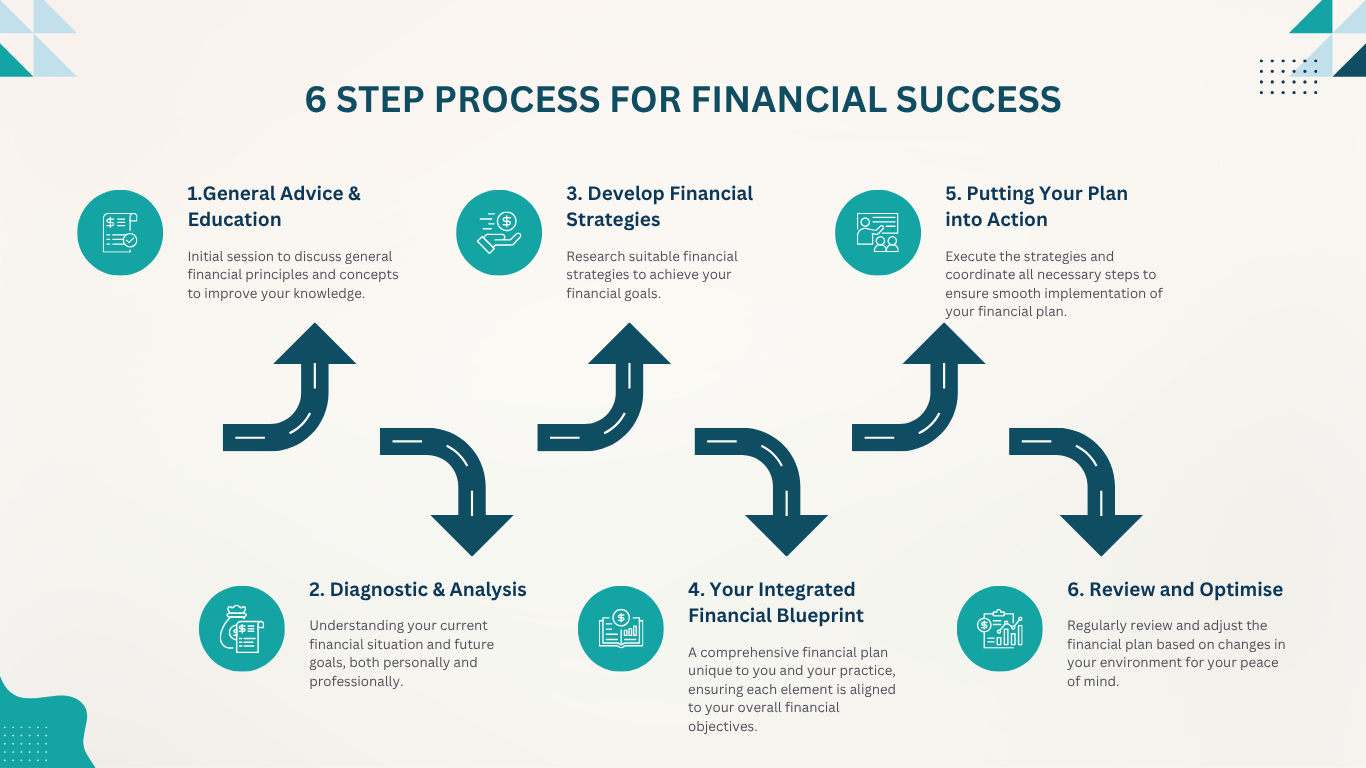 6 STEP PROCESS FOR FINANCIAL SUCCESS

1.General Advice & Education

Initial session to discuss general financial principles and concepts to improve your knowledge.

2. Diagnostic & Analysis

Understanding your current financial situation and future goals, both personally and professionally.

3. Develop Financial Strategies

Research suitable financial strategies to achieve your financial goals.

4. Your Integrated Financial Blueprint

A comprehensive financial plan unique to you and your practice, ensuring each element is aligned to your overall financial objectives.

5. Putting Your Plan into Action

Execute the strategies and coordinate all necessary steps to ensure smooth implementation of your financial plan.

6. Review and Optimise

Regularly review and adjust the financial plan based on changes in your environment for your peace of mind.